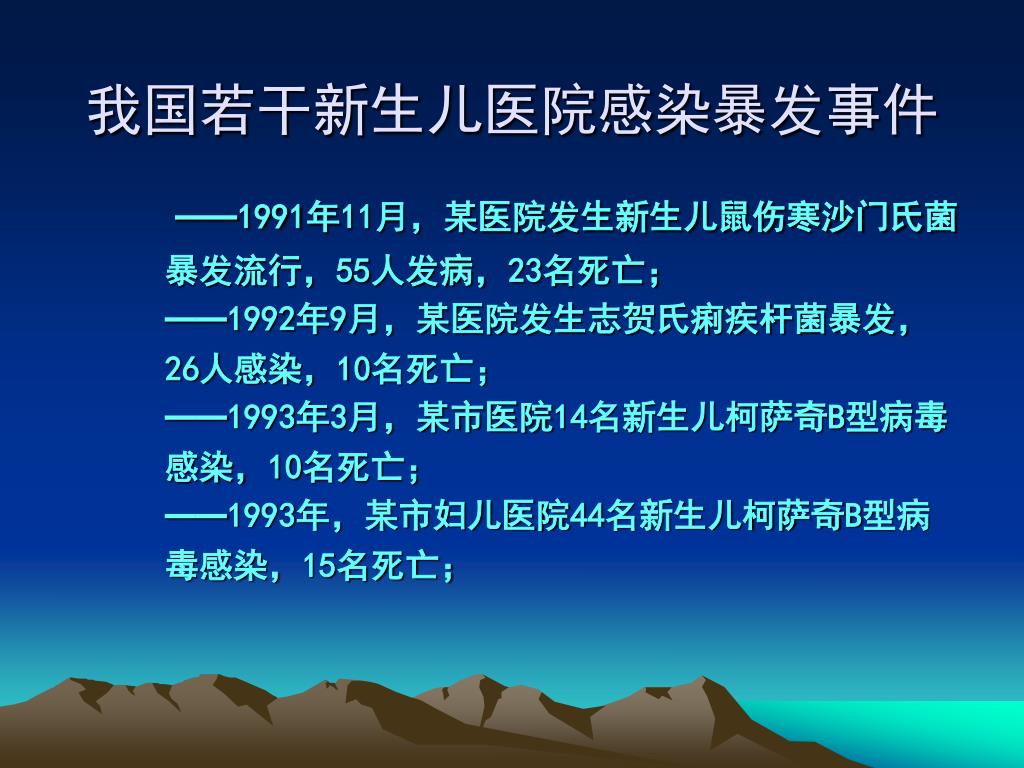 我国若干新生儿医院感染暴发事件

——1991年11月，某医院发生新生儿鼠伤寒沙门氏菌暴发流行，55人发病，23名死亡；
——1992年9月，某医院发生志贺氏痢疾杆菌暴发，26人感染，10名死亡；
——1993年3月，某市医院14名新生儿柯萨奇B型病毒感染，10名死亡；
——1993年，某市妇儿医院44名新生儿柯萨奇B型病毒感染，15名死亡；